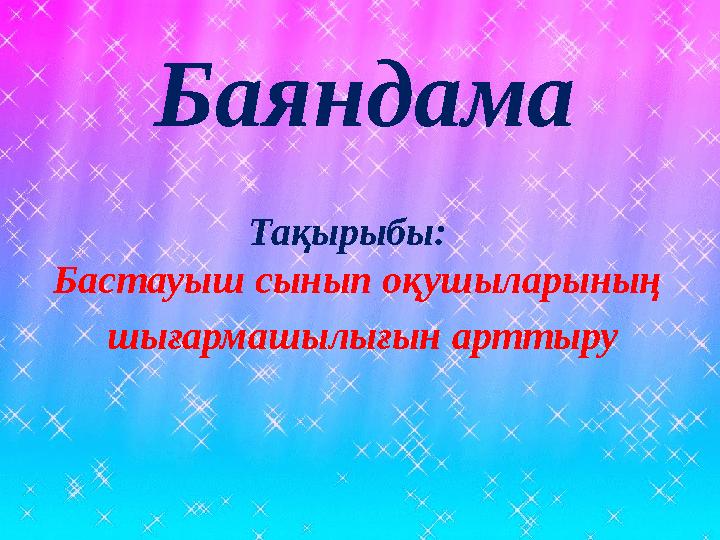 Баяндама

Тақырыбы:
Бастауыш сынып оқушыларының шығармашылығын арттыру